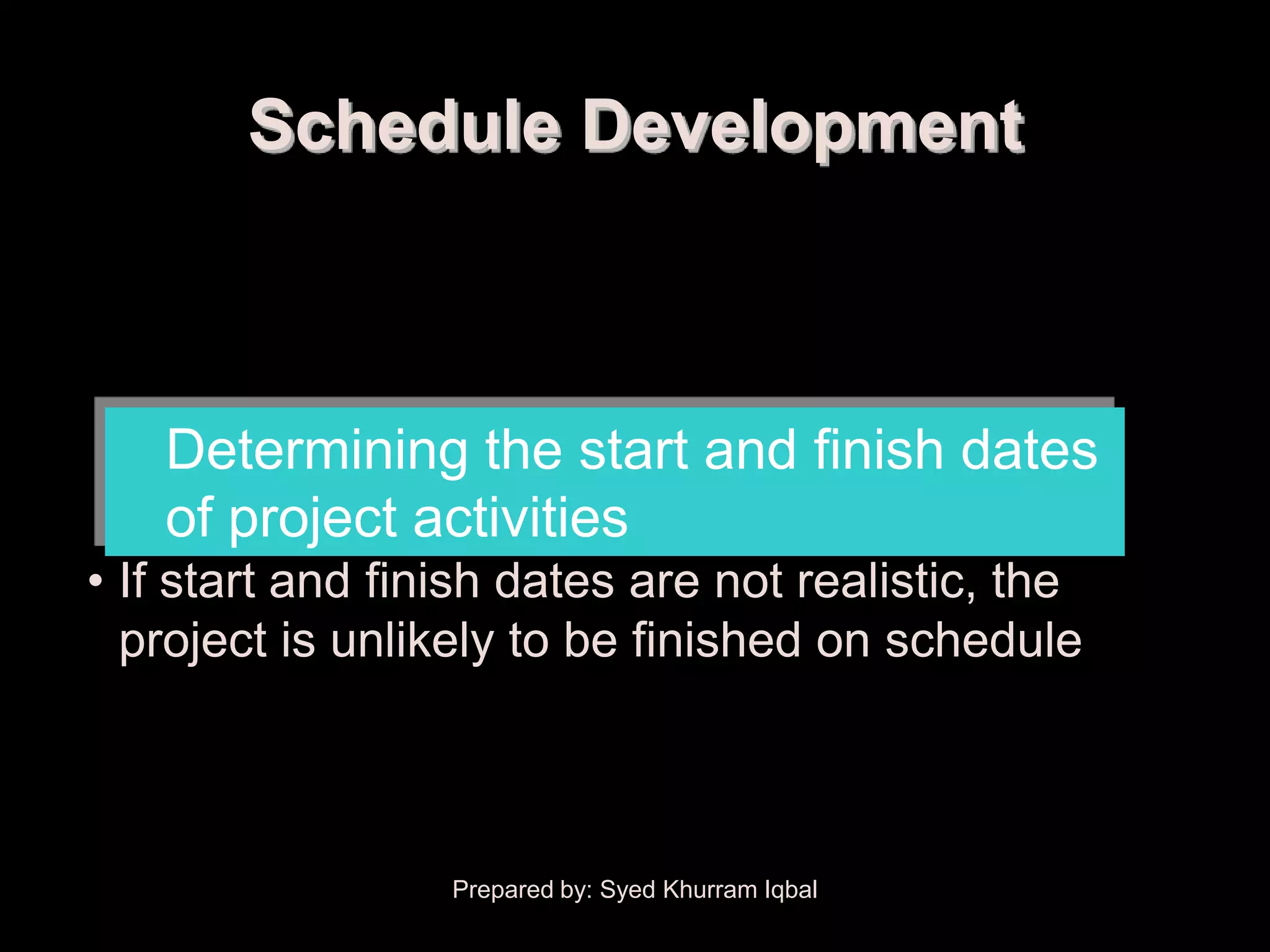 Schedule Development

Determining the start and finish dates of project activities

• If start and finish dates are not realistic, the project is unlikely to be finished on schedule

Prepared by: Syed Khurram Iqbal